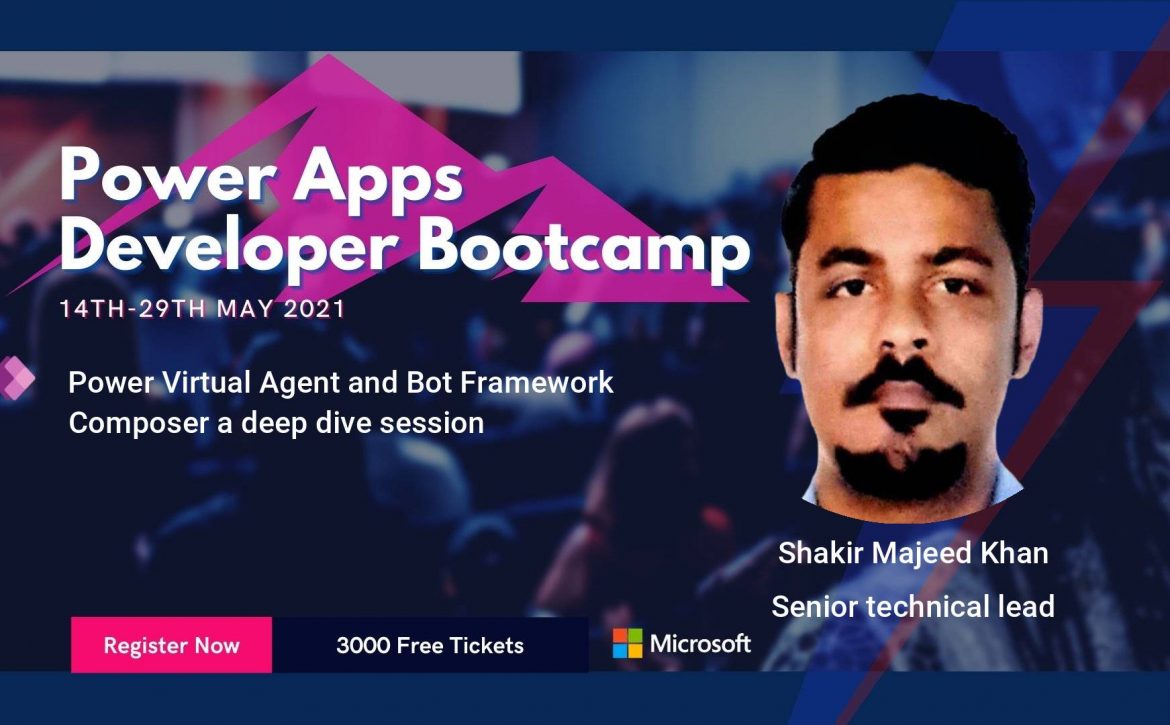 Power Apps Developer Bootcamp

14TH-29TH MAY 2021

Power Virtual Agent and Bot Framework Composer a deep dive session

Shakir Majeed Khan

Senior technical lead

Register Now

3000 Free Tickets

Microsoft